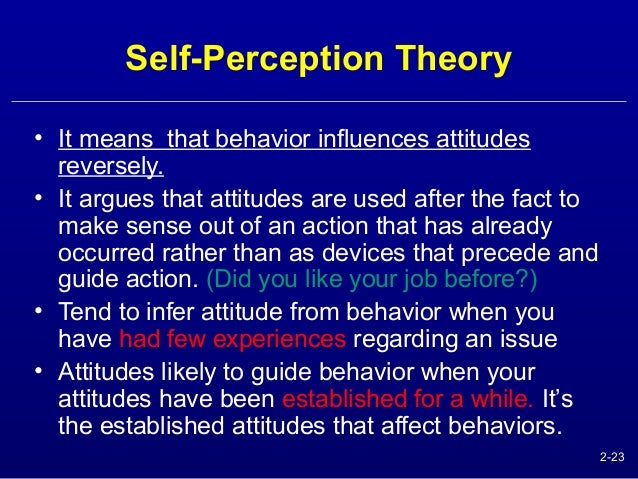 Self-Perception Theory

• It means  that behavior influences attitudes reversely.
• It argues that attitudes are used after the fact to make sense out of an action that has already occurred rather than as devices that precede and guide action. (Did you like your job before?)
• Tend to infer attitude from behavior when you have had few experiences regarding an issue
• Attitudes likely to guide behavior when your attitudes have been established for a while. It's the established attitudes that affect behaviors.

2-23